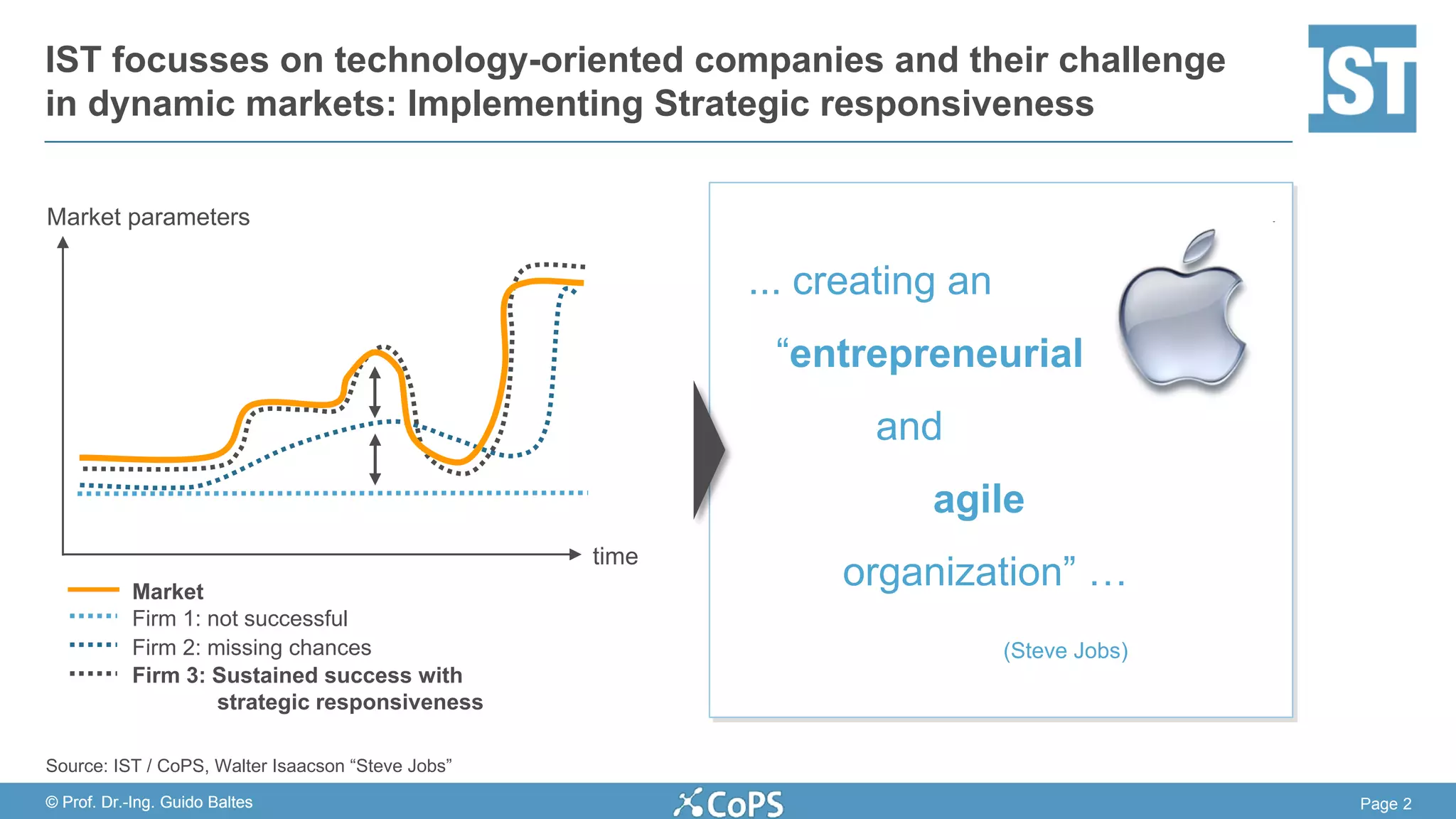 IST focusses on technology-oriented companies and their challenge in dynamic markets: Implementing Strategic responsiveness

IST

Market parameters

time

Market
Firm 1: not successful
Firm 2: missing chances
Firm 3: Sustained success with strategic responsiveness

... creating an

“entrepreneurial

and

agile

organization” …

(Steve Jobs)

Source: IST / CoPS, Walter Isaacson “Steve Jobs”

© Prof. Dr.-Ing. Guido Baltes

CoPS

Page 2